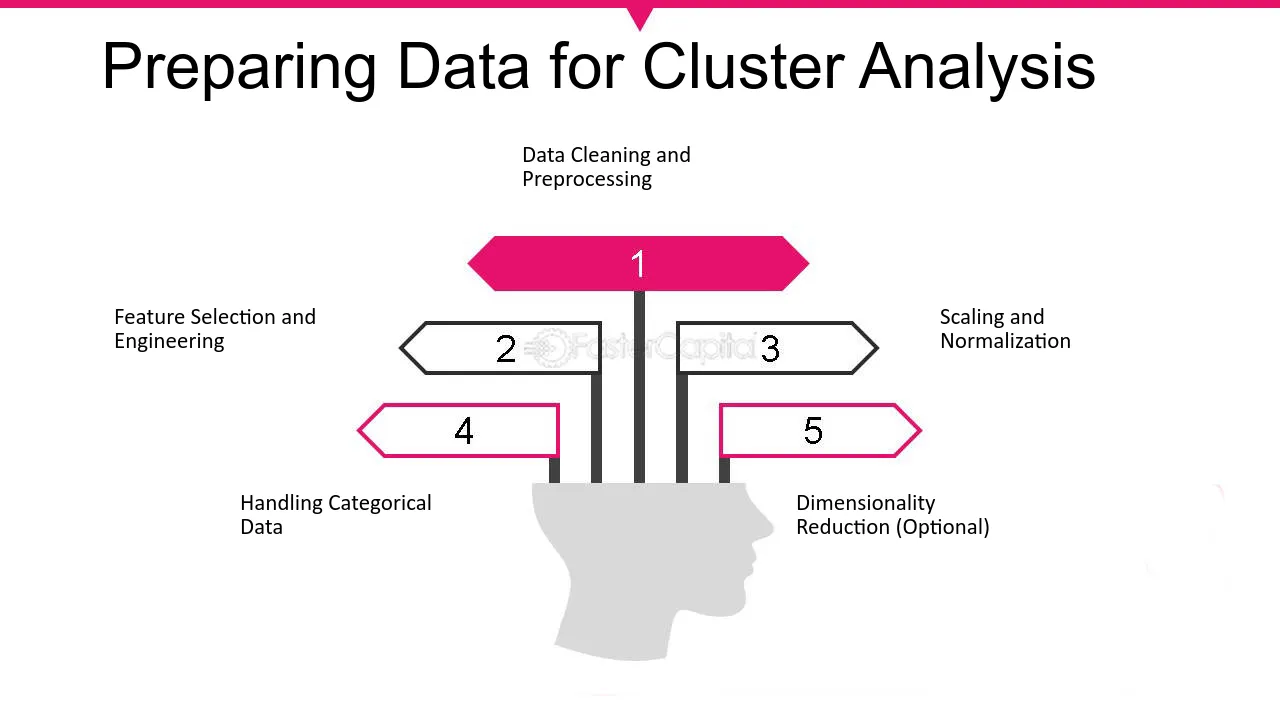 Preparing Data for Cluster Analysis

Data Cleaning and Preprocessing

1

Feature Selection and Engineering

2

3

Scaling and Normalization

4

5

Handling Categorical Data

Dimensionality Reduction (Optional)

FasterCapital